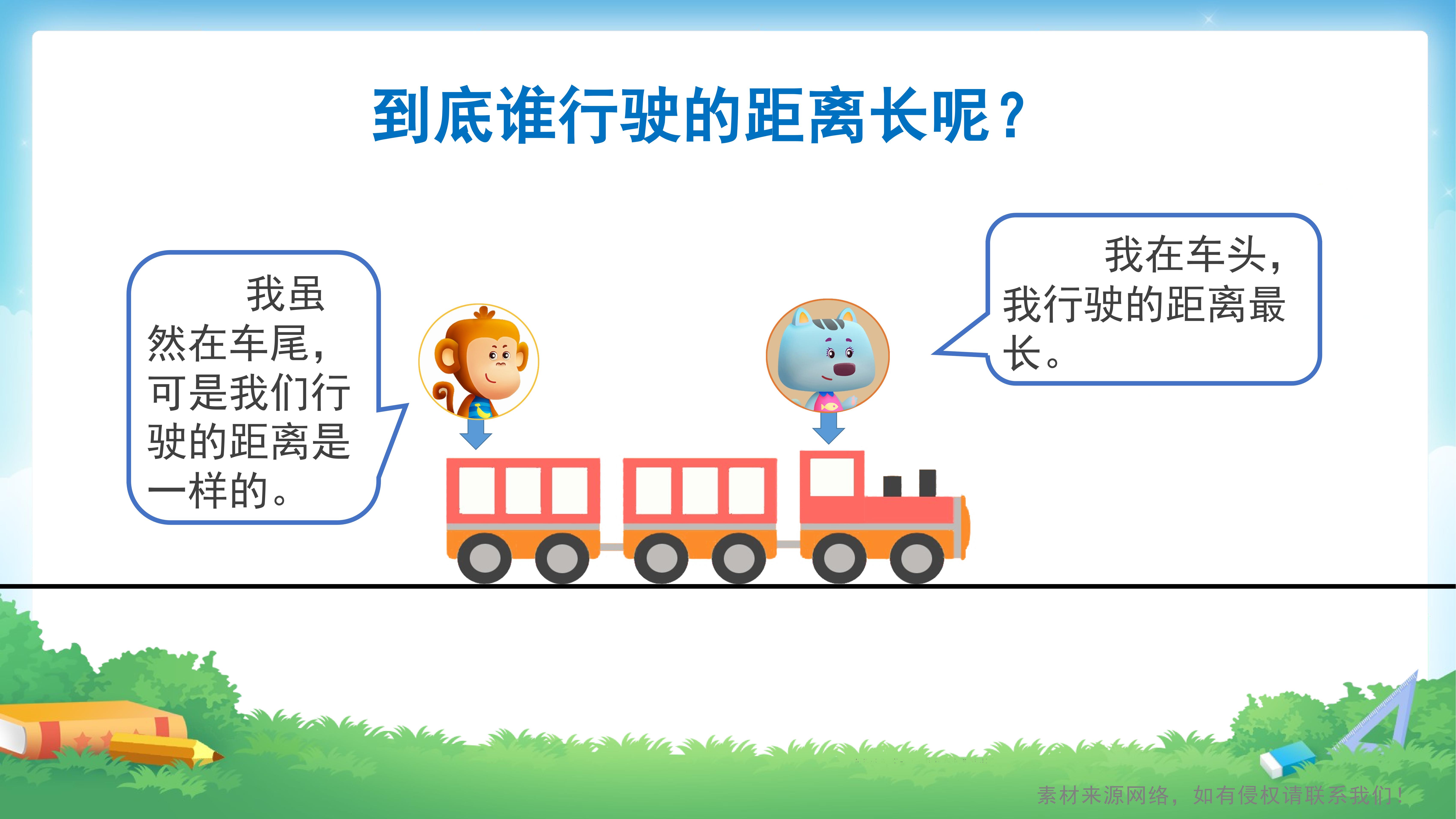 到底谁行驶的距离长呢？

我虽然在车尾，可是我们行驶的距离是一样的。

我在车头，我行驶的距离最长。

素材来源网络，如有侵权请联系我们！